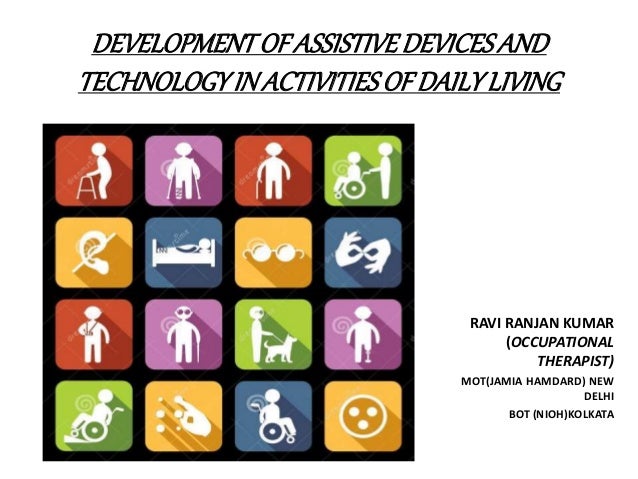 DEVELOPMENT OF ASSISTIVE DEVICES AND TECHNOLOGY IN ACTIVITIES OF DAILY LIVING

RAVI RANJAN KUMAR (OCCUPATIONAL THERAPIST)

MOT(JAMIA HAMDARD) NEW DELHI

BOT (NIOH)KOLKATA